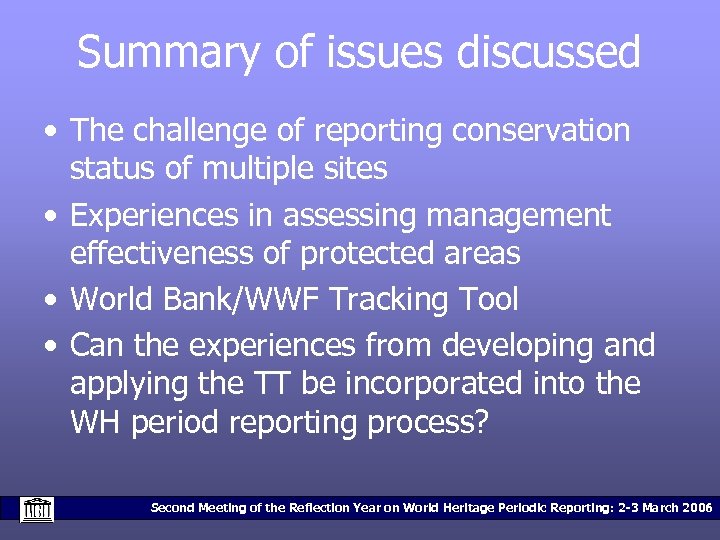 Summary of issues discussed

• The challenge of reporting conservation status of multiple sites

• Experiences in assessing management effectiveness of protected areas

• World Bank/WWF Tracking Tool

• Can the experiences from developing and applying the TT be incorporated into the WH period reporting process?

Second Meeting of the Reflection Year on World Heritage Periodic Reporting: 2-3 March 2006